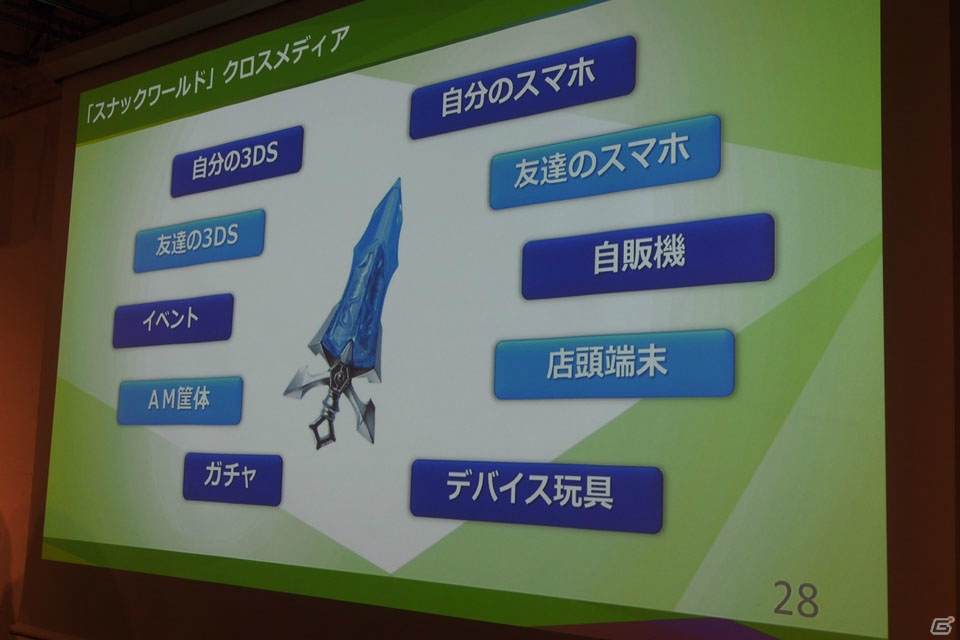 「スナックワールド」クロスメディア

自分の3DS

友達の3DS

イベント

AM筐体

ガチャ

自分のスマホ

友達のスマホ

自販機

店頭端末

デバイス玩具

28